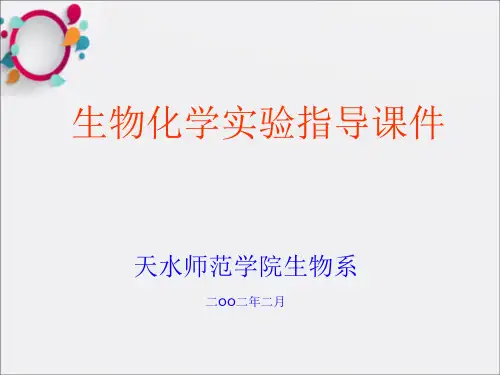 生物化学实验指导课件

天水师范学院生物系

二OO二年二月